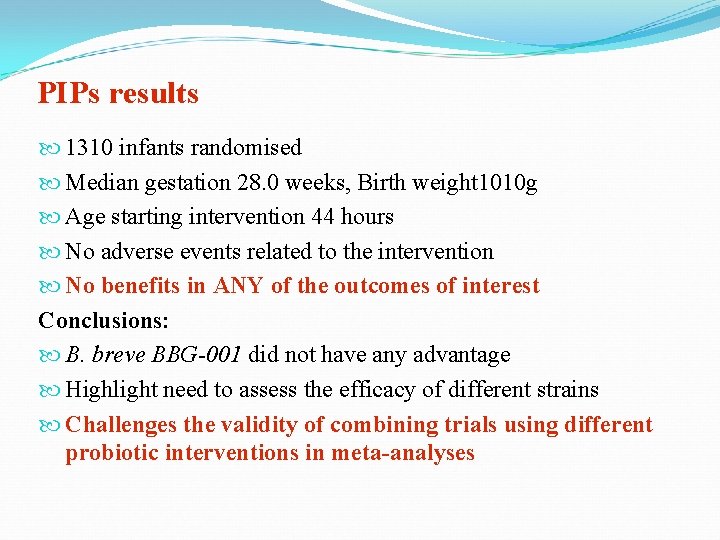 PIPs results

1310 infants randomised

Median gestation 28.0 weeks, Birth weight1010g

Age starting intervention 44 hours

No adverse events related to the intervention

No benefits in ANY of the outcomes of interest

Conclusions:

B. breve BBG-001 did not have any advantage

Highlight need to assess the efficacy of different strains

Challenges the validity of combining trials using different probiotic interventions in meta-analyses